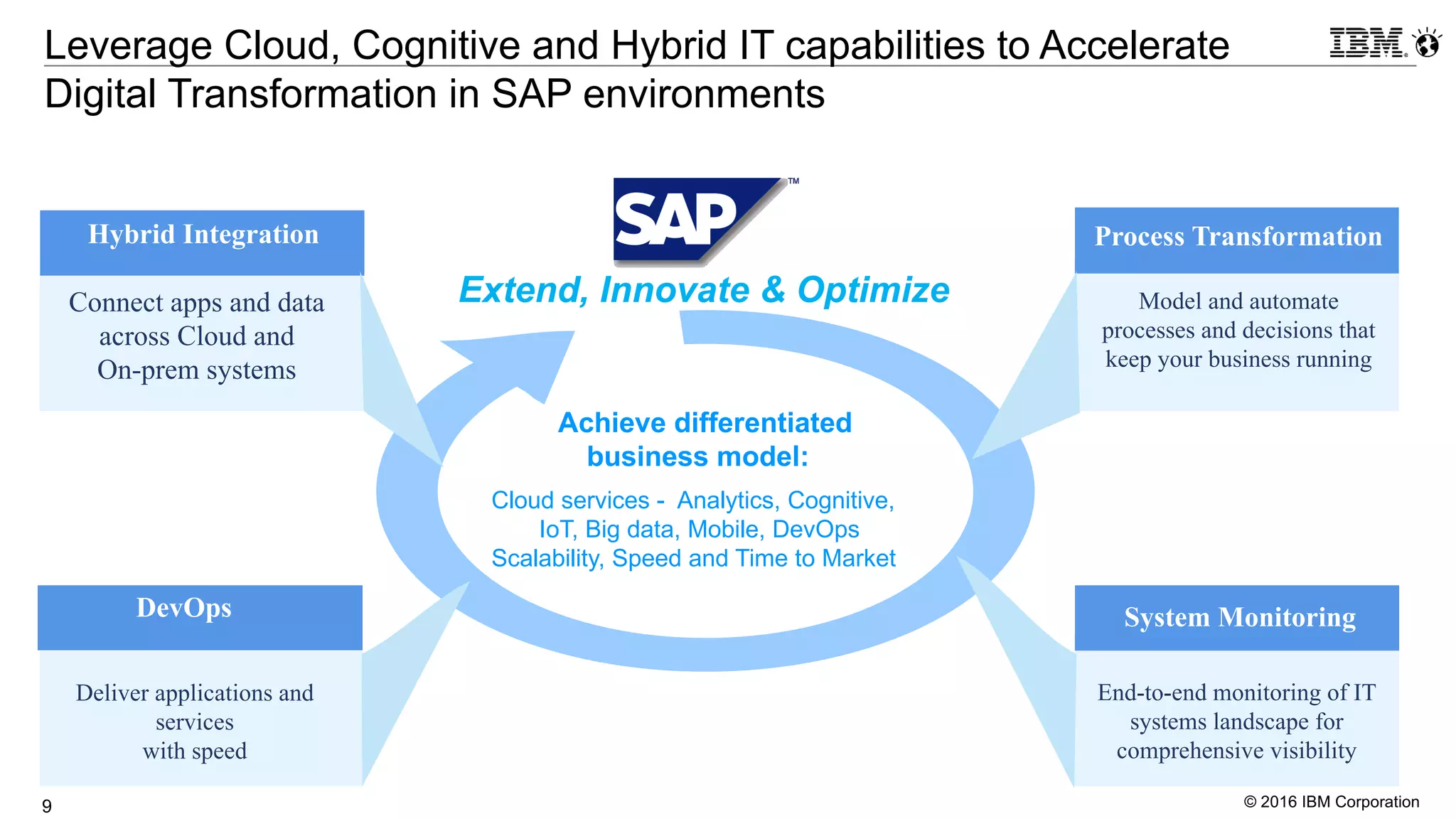 Leverage Cloud, Cognitive and Hybrid IT capabilities to Accelerate Digital Transformation in SAP environments

IBM

SAP™

Extend, Innovate & Optimize

Hybrid Integration

Connect apps and data across Cloud and On-prem systems

Process Transformation

Model and automate processes and decisions that keep your business running

Achieve differentiated business model:

Cloud services - Analytics, Cognitive, IoT, Big data, Mobile, DevOps
Scalability, Speed and Time to Market

DevOps

Deliver applications and services with speed

System Monitoring

End-to-end monitoring of IT systems landscape for comprehensive visibility

9

© 2016 IBM Corporation